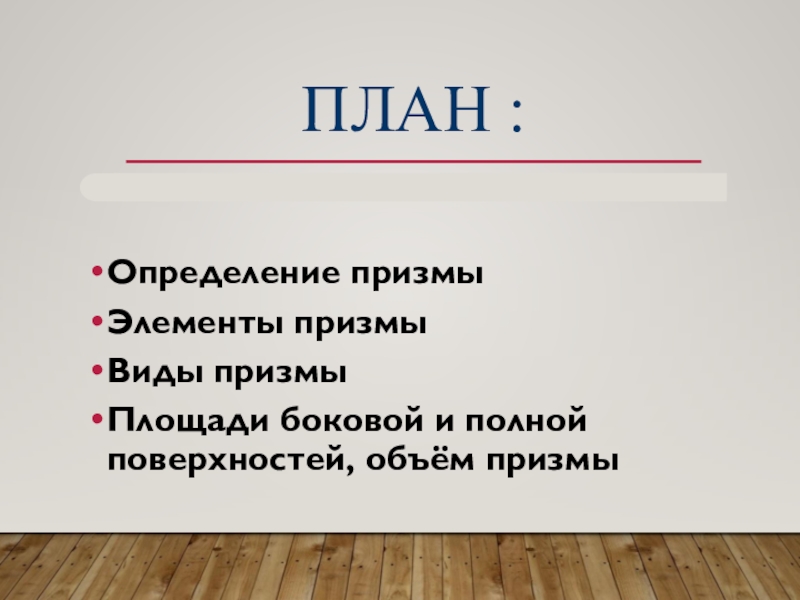 ПЛАН :

• Определение призмы
• Элементы призмы
• Виды призмы
• Площади боковой и полной поверхностей, объём призмы